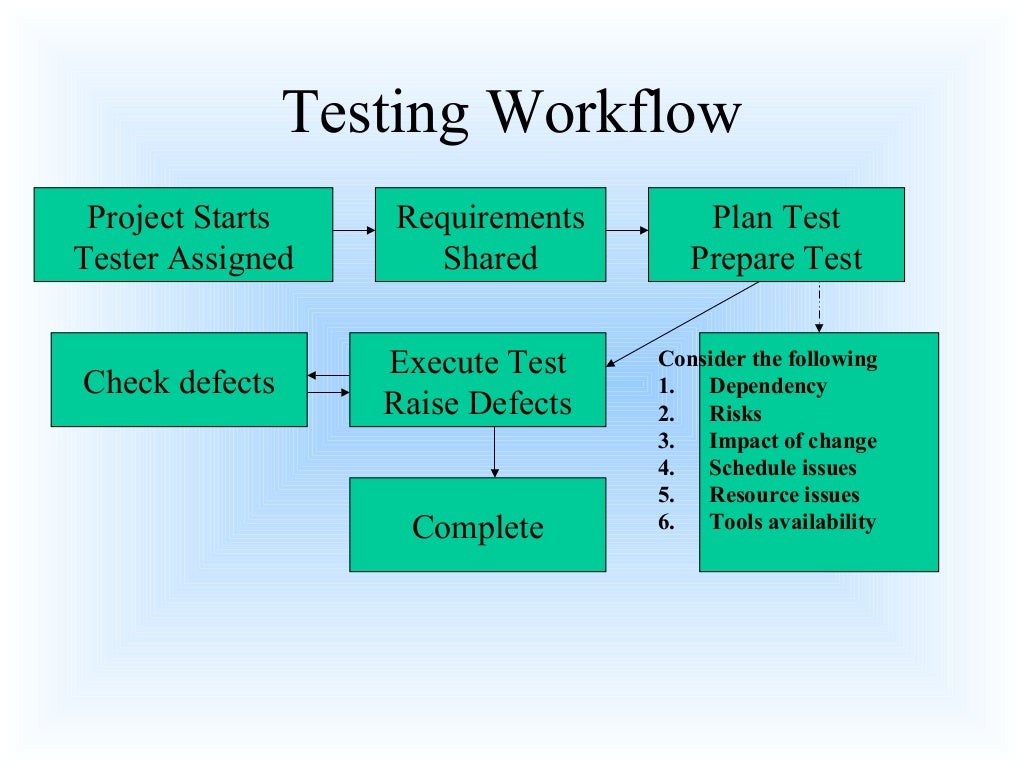 Testing Workflow

Project Starts
Tester Assigned

Requirements
Shared

Plan Test
Prepare Test

Check defects

Execute Test
Raise Defects

Consider the following
1. Dependency
2. Risks
3. Impact of change
4. Schedule issues
5. Resource issues
6. Tools availability

Complete